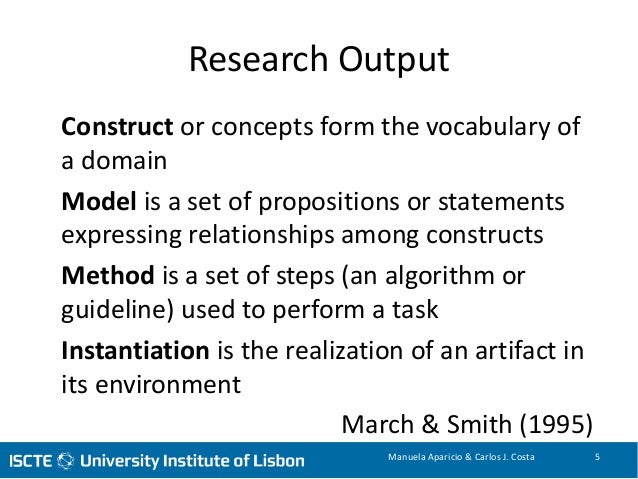 Research Output

Construct or concepts form the vocabulary of a domain

Model is a set of propositions or statements expressing relationships among constructs

Method is a set of steps (an algorithm or guideline) used to perform a task

Instantiation is the realization of an artifact in its environment

March & Smith (1995)

ISCTE University Institute of Lisbon

Manuela Aparicio & Carlos J. Costa

5